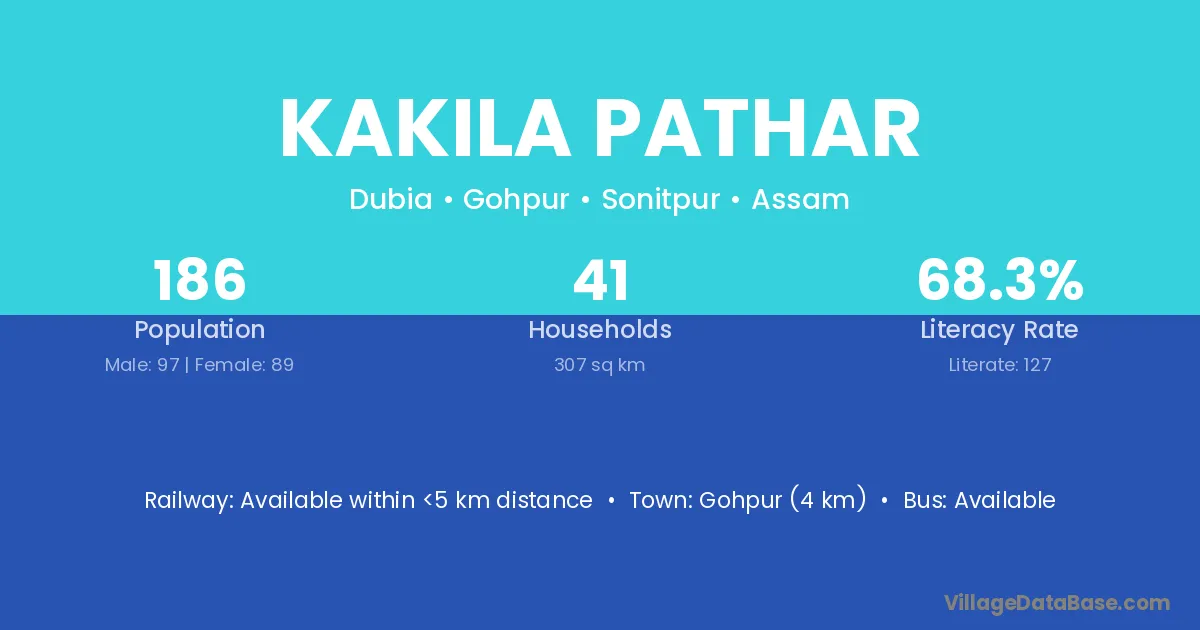 KAKILA PATHAR

Dubia • Gohpur • Sonitpur • Assam

186
Population
Male: 97 | Female: 89

41
Households
307 sq km

68.3%
Literacy Rate
Literate: 127

Railway: Available within <5 km distance • Town: Gohpur (4 km) • Bus: Available

VillageDataBase.com